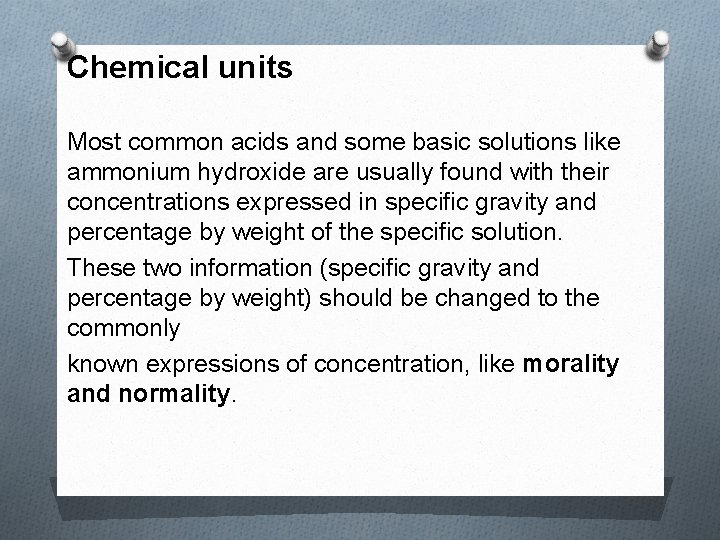 Chemical units

Most common acids and some basic solutions like ammonium hydroxide are usually found with their concentrations expressed in specific gravity and percentage by weight of the specific solution.

These two information (specific gravity and percentage by weight) should be changed to the commonly

known expressions of concentration, like morality and normality.